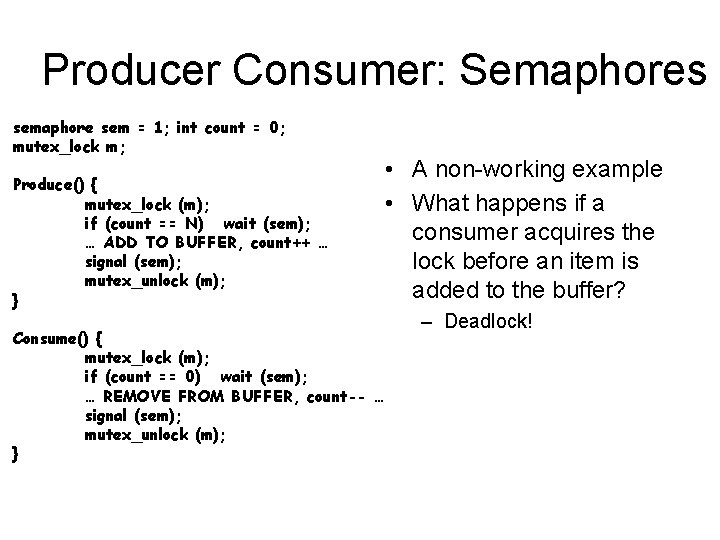 Producer Consumer: Semaphores

semaphore sem = 1; int count = 0;
mutex_lock m;

Produce() {
mutex_lock (m);
if (count == N) wait (sem);
… ADD TO BUFFER, count++ …
signal (sem);
mutex_unlock (m);
}

Consume() {
mutex_lock (m);
if (count == 0) wait (sem);
… REMOVE FROM BUFFER, count-- …
signal (sem);
mutex_unlock (m);
}

• A non-working example
• What happens if a consumer acquires the lock before an item is added to the buffer?
– Deadlock!